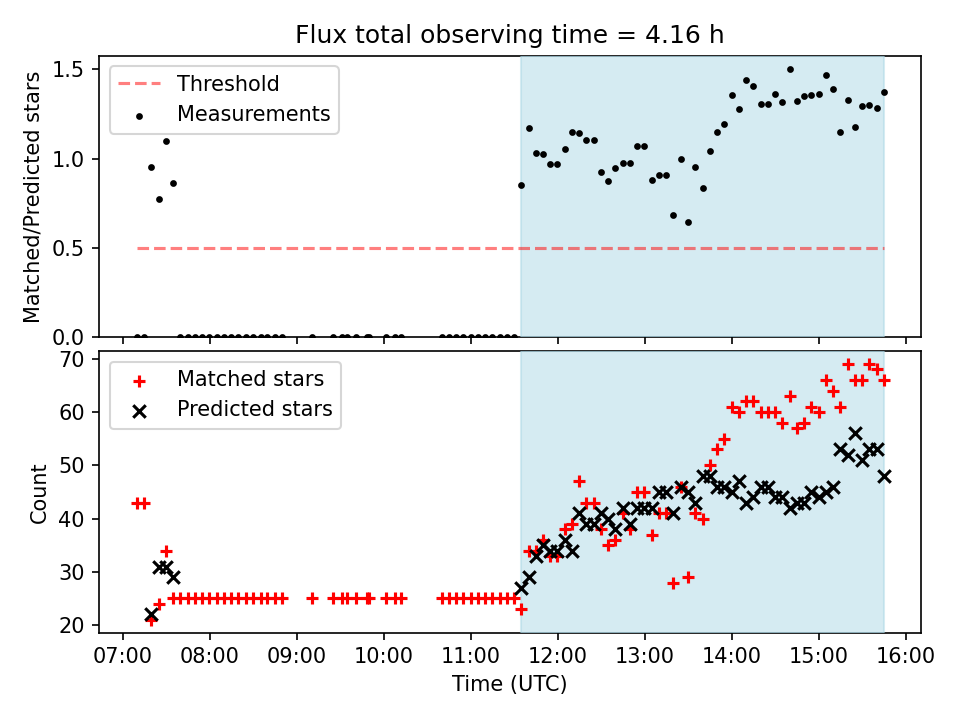 Flux total observing time = 4.16 h

Threshold
Measurements

Matched/Predicted stars

1.5
1.0
0.5
0.0

Matched stars
Predicted stars

Count

70
60
50
40
30
20

07:00 08:00 09:00 10:00 11:00 12:00 13:00 14:00 15:00 16:00

Time (UTC)